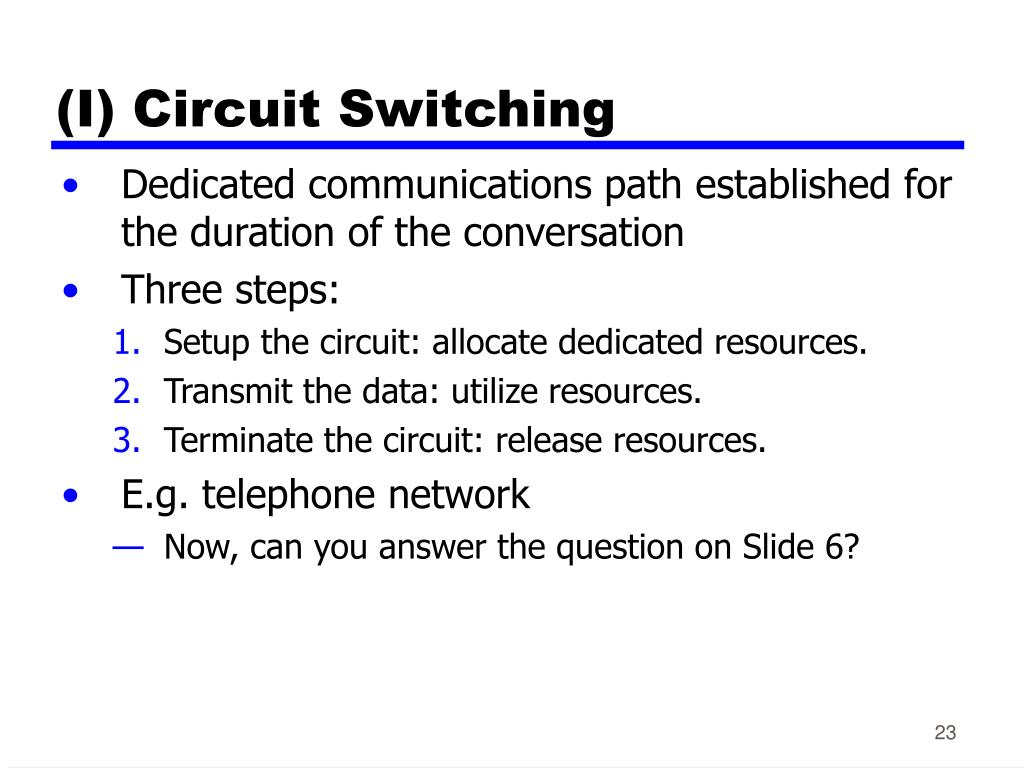 (I) Circuit Switching

• Dedicated communications path established for the duration of the conversation
• Three steps:
1. Setup the circuit: allocate dedicated resources.
2. Transmit the data: utilize resources.
3. Terminate the circuit: release resources.
• E.g. telephone network
— Now, can you answer the question on Slide 6?

23